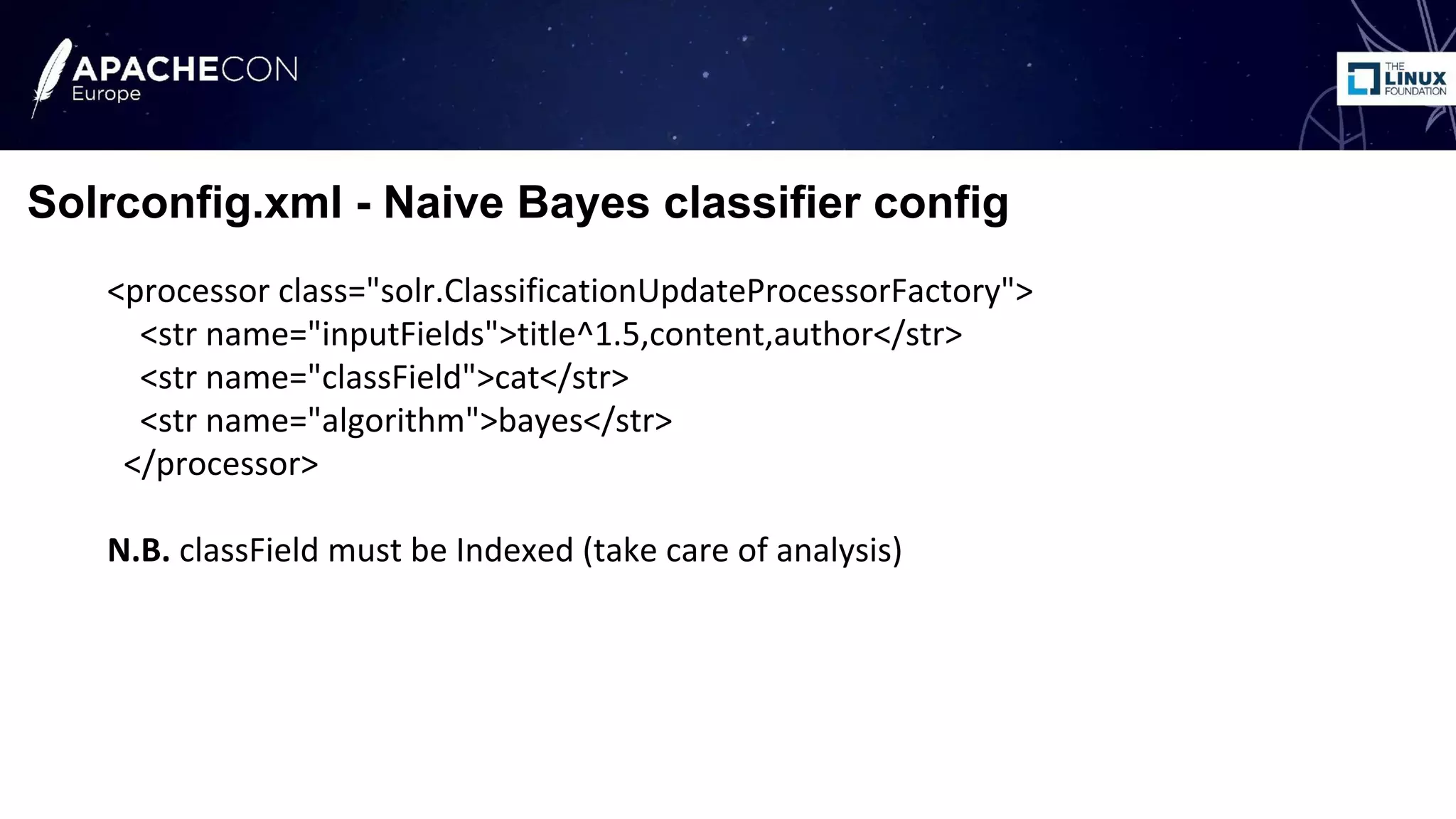 APACHECON
Europe

THE LINUX FOUNDATION

Solrconfig.xml - Naive Bayes classifier config

<processor class="solr.ClassificationUpdateProcessorFactory">
<str name="inputFields">title^1.5,content,author</str>
<str name="classField">cat</str>
<str name="algorithm">bayes</str>
</processor>

N.B. classField must be Indexed (take care of analysis)